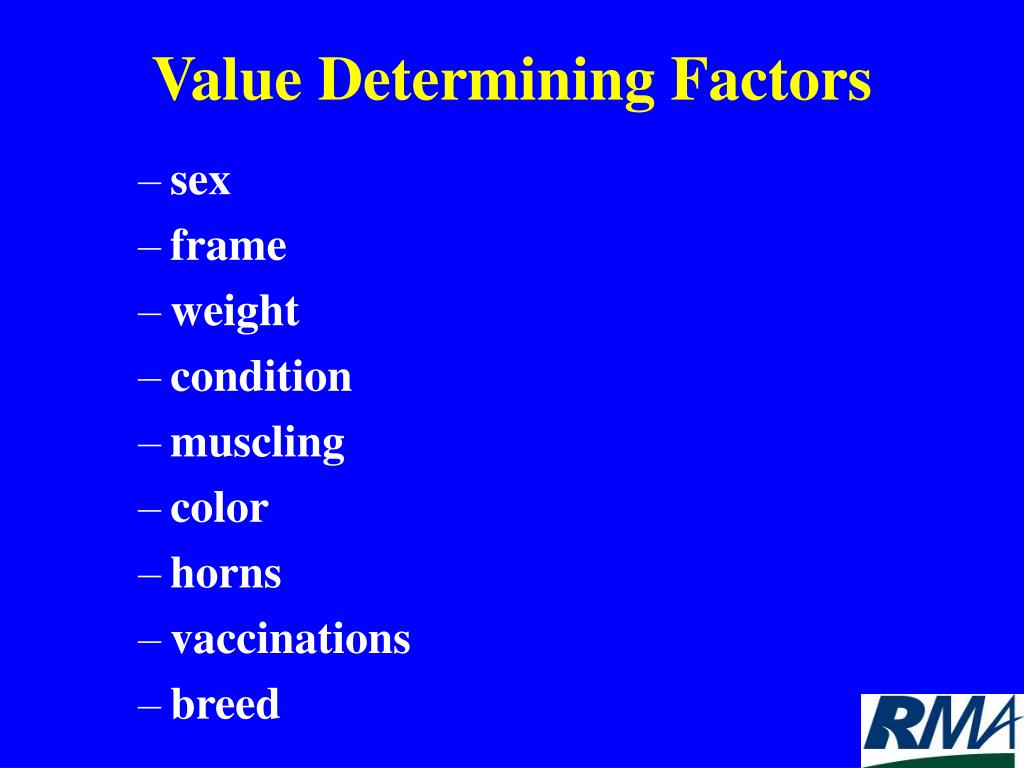 Value Determining Factors

– sex
– frame
– weight
– condition
– muscling
– color
– horns
– vaccinations
– breed

RMA